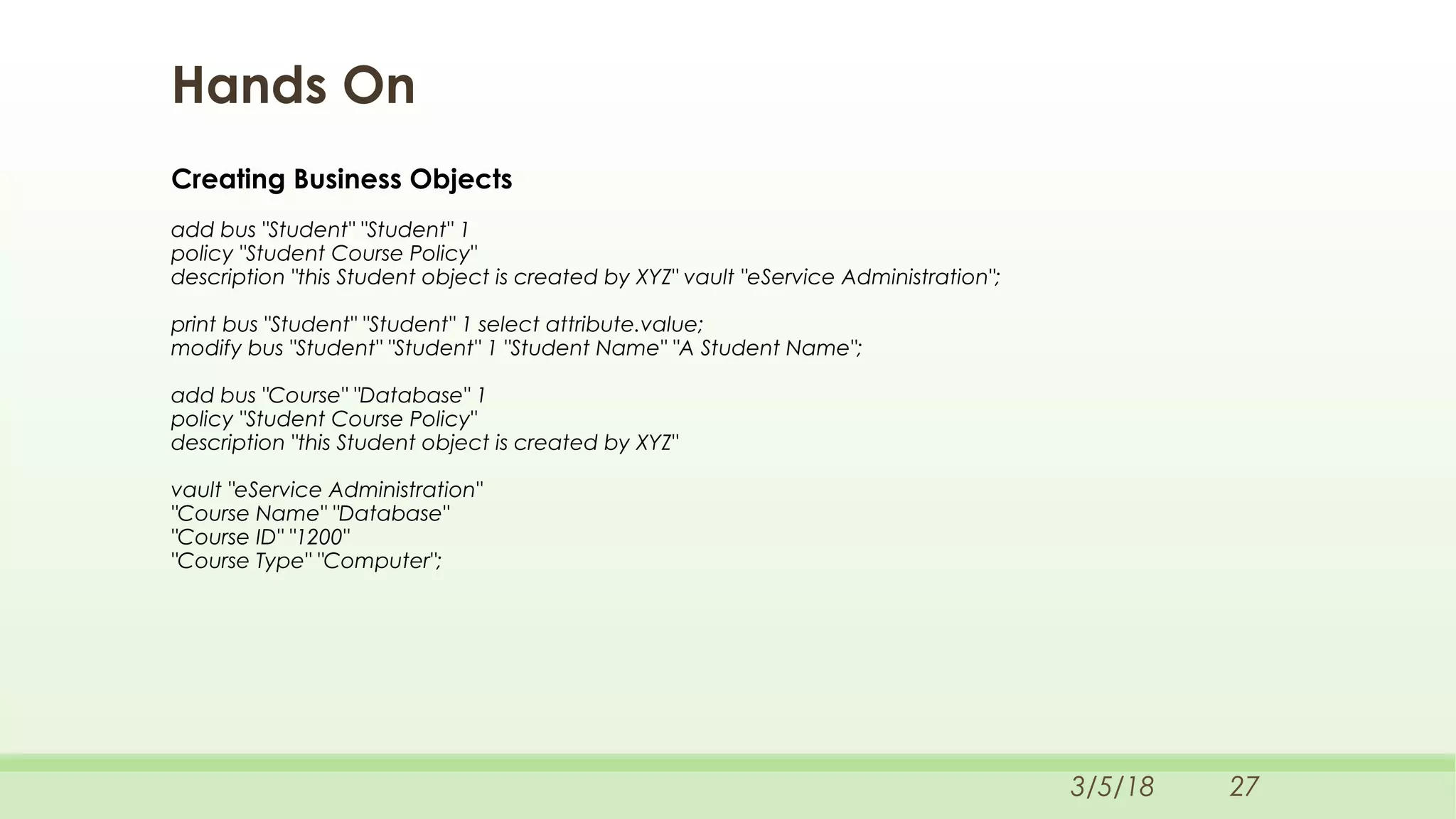 Hands On

Creating Business Objects

add bus "Student" "Student" 1
policy "Student Course Policy"
description "this Student object is created by XYZ" vault "eService Administration";

print bus "Student" "Student" 1 select attribute.value;
modify bus "Student" "Student" 1 "Student Name" "A Student Name";

add bus "Course" "Database" 1
policy "Student Course Policy"
description "this Student object is created by XYZ"

vault "eService Administration"
"Course Name" "Database"
"Course ID" "1200"
"Course Type" "Computer";

3/5/18 27